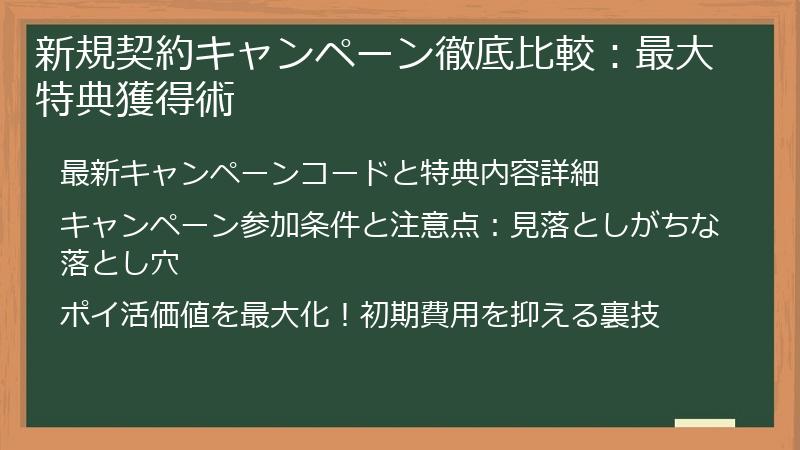 新規契約キャンペーン徹底比較：最大特典獲得術

最新キャンペーンコードと特典内容詳細

キャンペーン参加条件と注意点：見落としがちな落とし穴

ポイ活価値を最大化！初期費用を抑える裏技